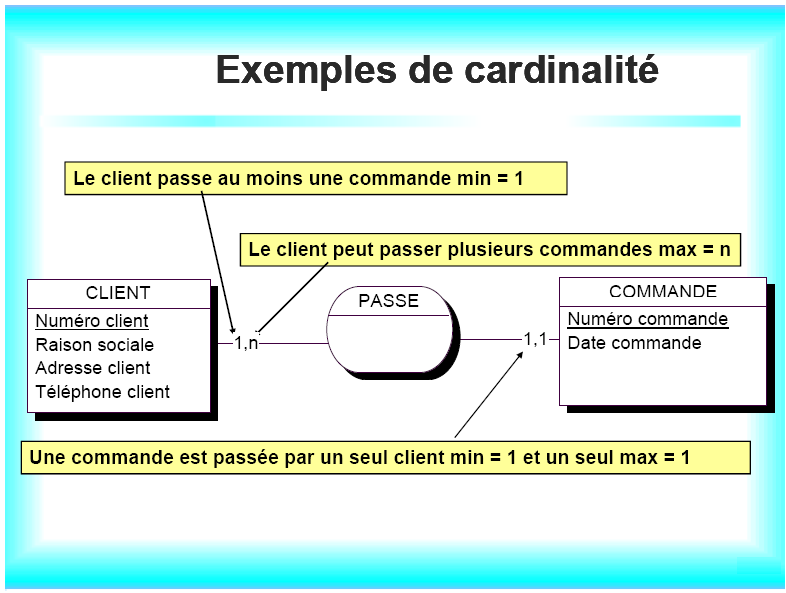 Exemples de cardinalité

Le client passe au moins une commande min = 1

Le client peut passer plusieurs commandes max = n

CLIENT
Numéro client
Raison sociale
Adresse client
Téléphone client

1,n

PASSE

1,1

COMMANDE
Numéro commande
Date commande

Une commande est passée par un seul client min = 1 et un seul max = 1